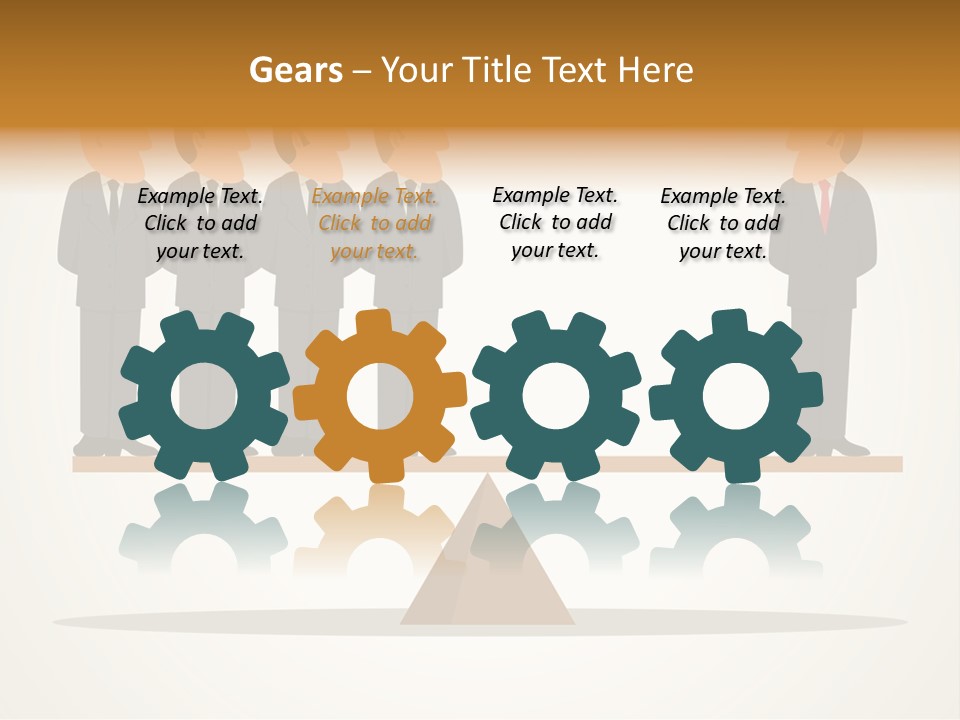 Gears – Your Title Text Here

Example Text. Click to add your text.

Example Text. Click to add your text.

Example Text. Click to add your text.

Example Text. Click to add your text.